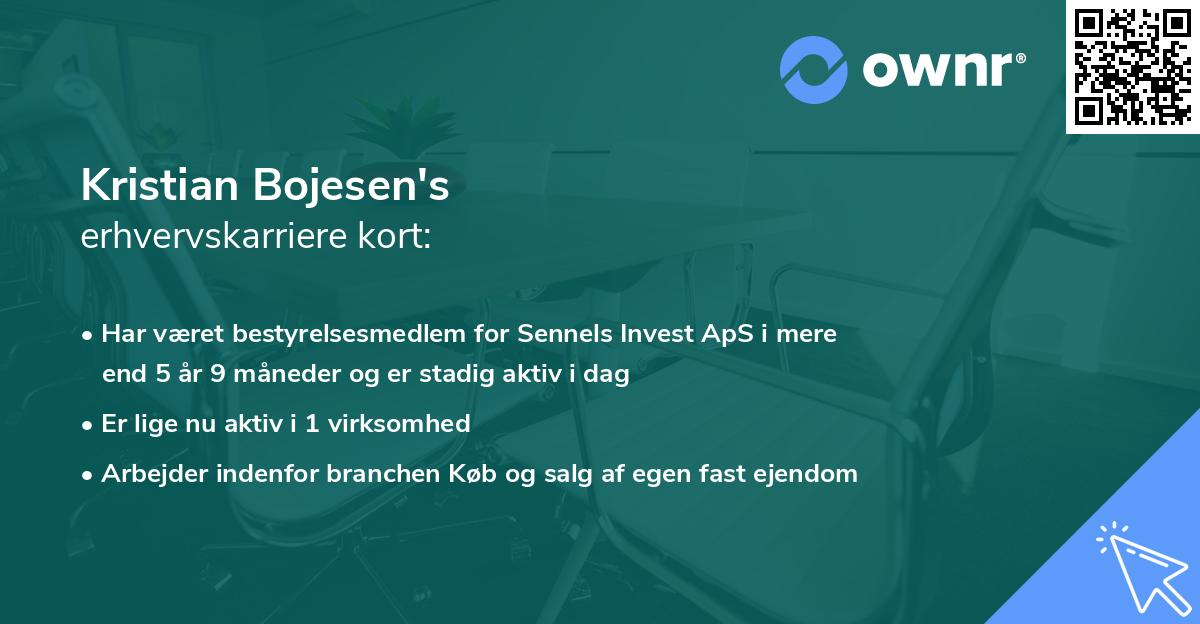 ownr®

Kristian Bojesen's
erhvervskarriere kort:

• Har været bestyrelsesmedlem for Sennels Invest ApS i mere end 5 år 9 måneder og er stadig aktiv i dag
• Er lige nu aktiv i 1 virksomhed
• Arbejder indenfor branchen Køb og salg af egen fast ejendom